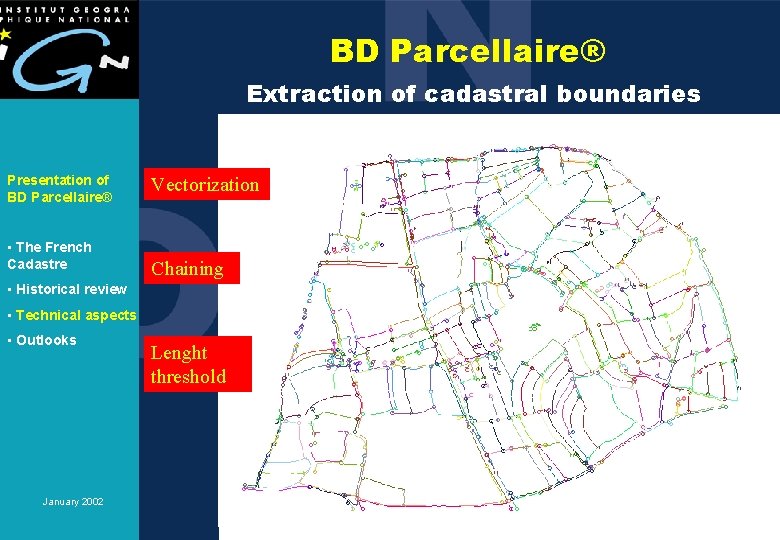 INSTITUT GEOGRA
PHIQUE NATIONAL

IGN

BD Parcellaire®

Extraction of cadastral boundaries

Presentation of BD Parcellaire®

▪ The French Cadastre

▪ Historical review

▪ Technical aspects

▪ Outlooks

January 2002

Vectorization

Chaining

Lenght threshold